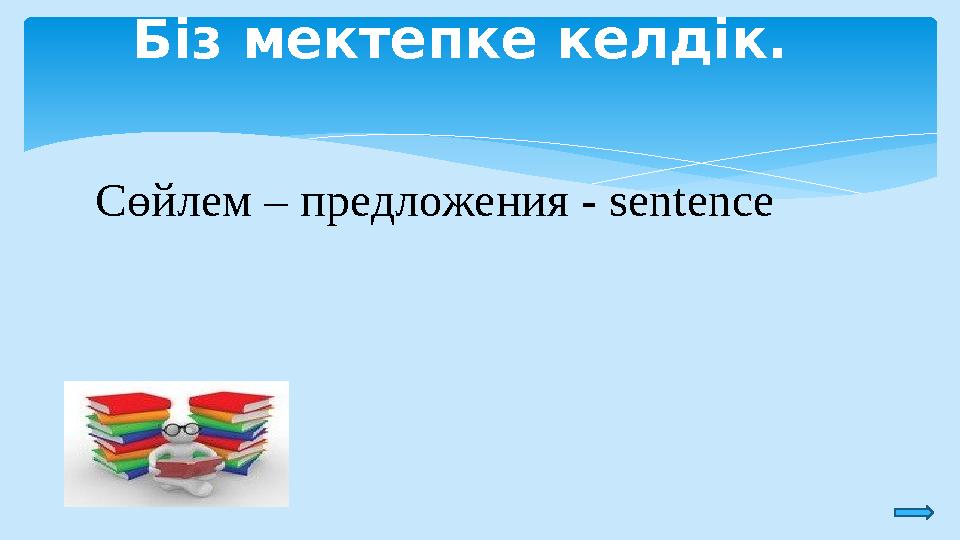 Біз мектепке келдік.

Сөйлем – предложения - sentence